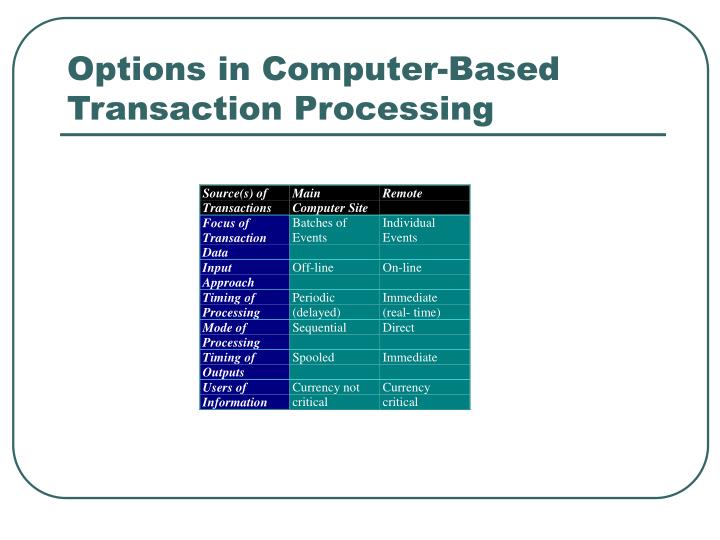 Options in Computer-Based Transaction Processing

| Source(s) of Transactions | Main Computer Site | Remote |
|---|---|---|
| Focus of Transaction Data | Batches of Events | Individual Events |
| Input Approach | Off-line | On-line |
| Timing of Processing | Periodic (delayed) | Immediate (real- time) |
| Mode of Processing | Sequential | Direct |
| Timing of Outputs | Spooled | Immediate |
| Users of Information | Currency not critical | Currency critical |